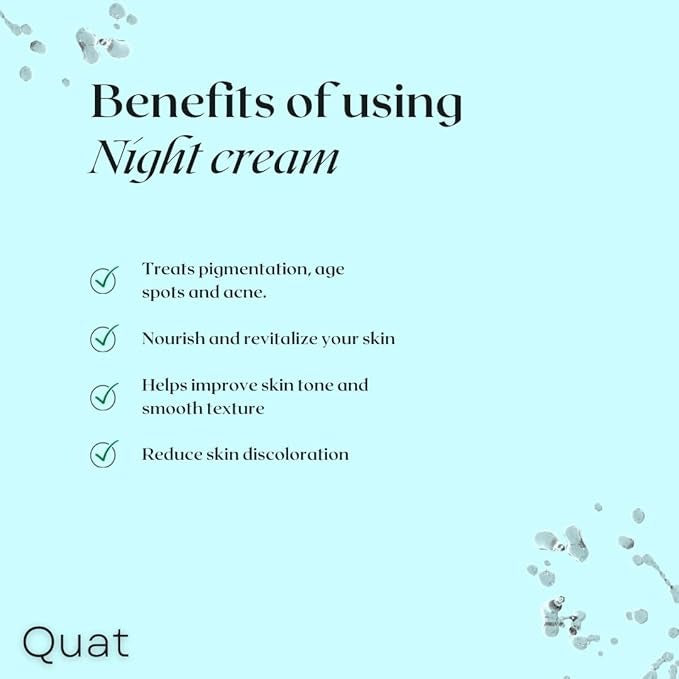 Benefits of using
Night cream

Treats pigmentation, age spots and acne.

Nourish and revitalize your skin

Helps improve skin tone and smooth texture

Reduce skin discoloration

Quat